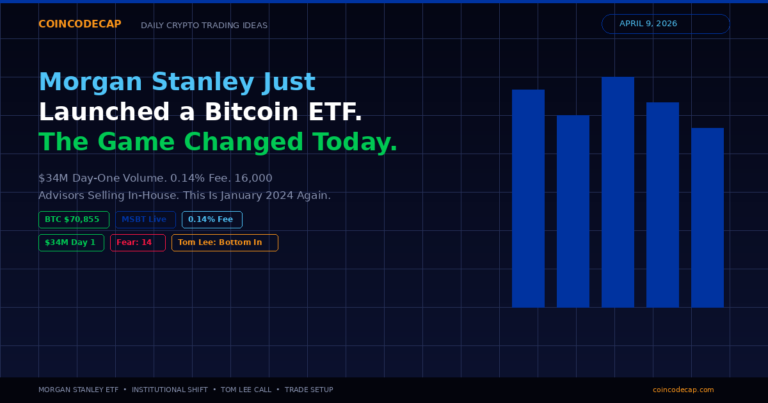 COINCODECAP DAILY CRYPTO TRADING IDEAS

APRIL 9, 2026

Morgan Stanley Just Launched a Bitcoin ETF. The Game Changed Today.

$34M Day-One Volume. 0.14% Fee. 16,000 Advisors Selling In-House. This Is January 2024 Again.

BTC $70,855
MSBT Live
0.14% Fee
$34M Day 1
Fear: 14
Tom Lee: Bottom In

MORGAN STANLEY ETF • INSTITUTIONAL SHIFT • TOM LEE CALL • TRADE SETUP

coincodecap.com